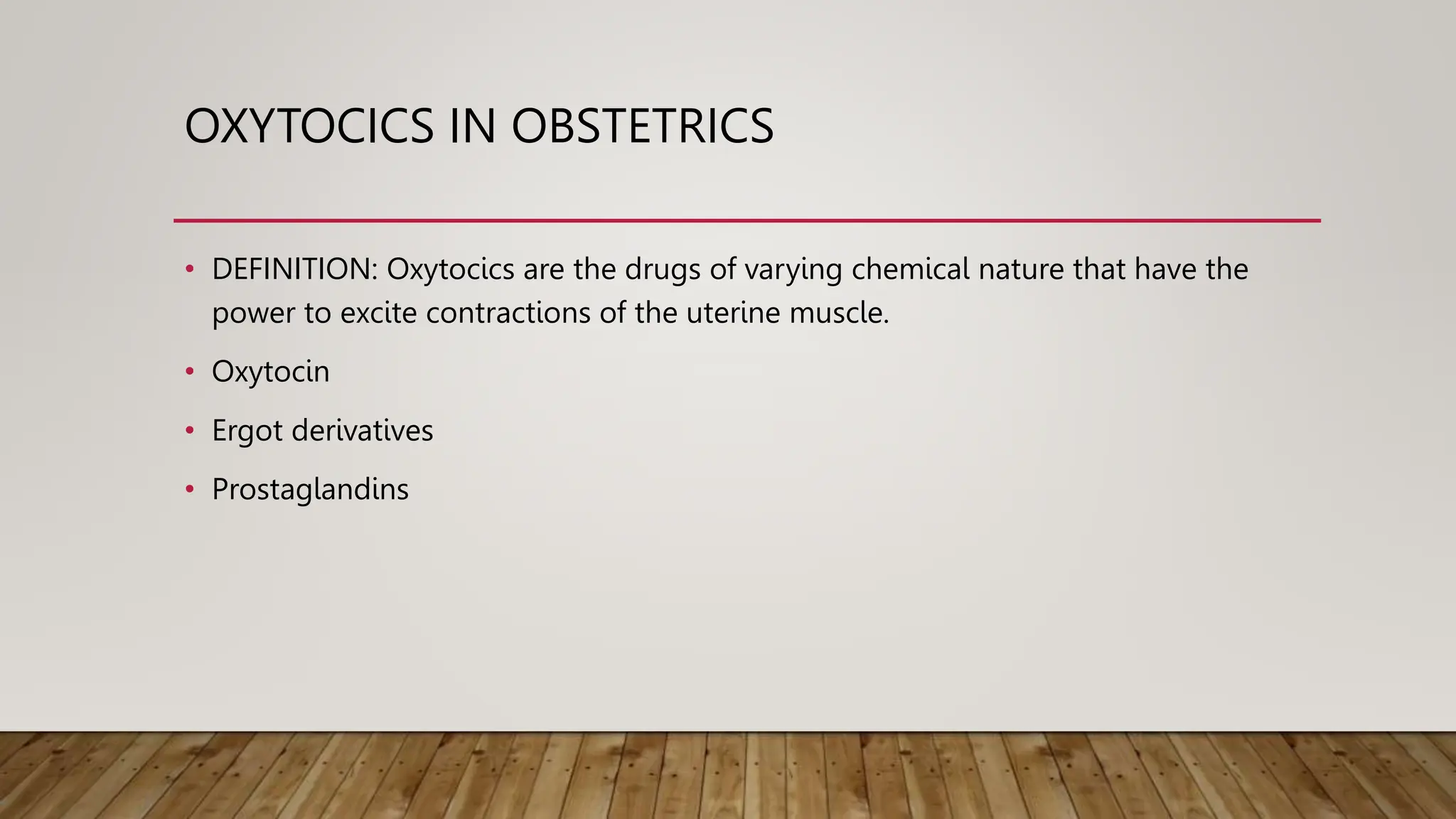 OXYTOCICS IN OBSTETRICS

• DEFINITION: Oxytocics are the drugs of varying chemical nature that have the power to excite contractions of the uterine muscle.

• Oxytocin

• Ergot derivatives

• Prostaglandins